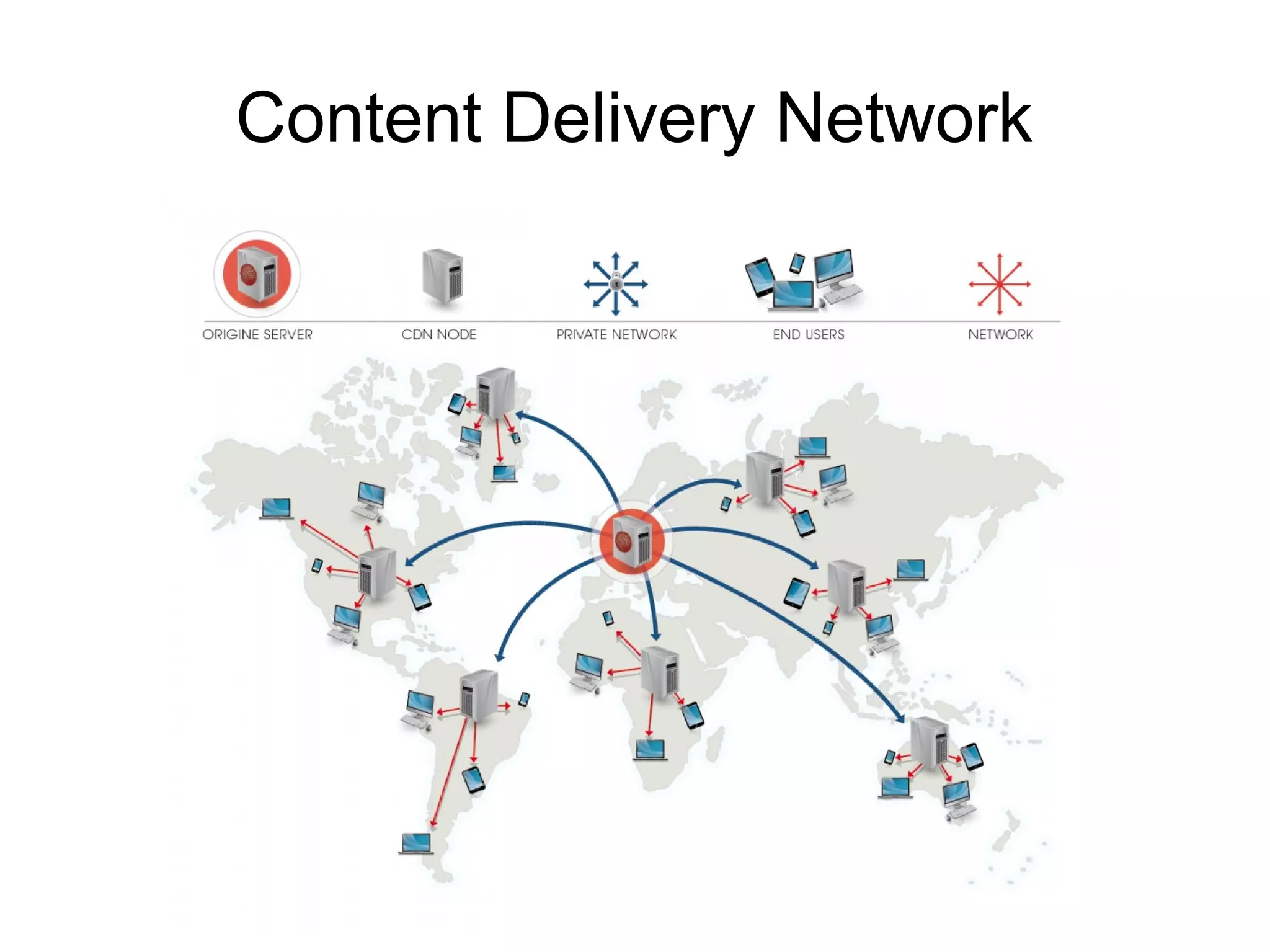 Content Delivery Network

ORIGINE SERVER

CDN NODE

PRIVATE NETWORK

END USERS

NETWORK